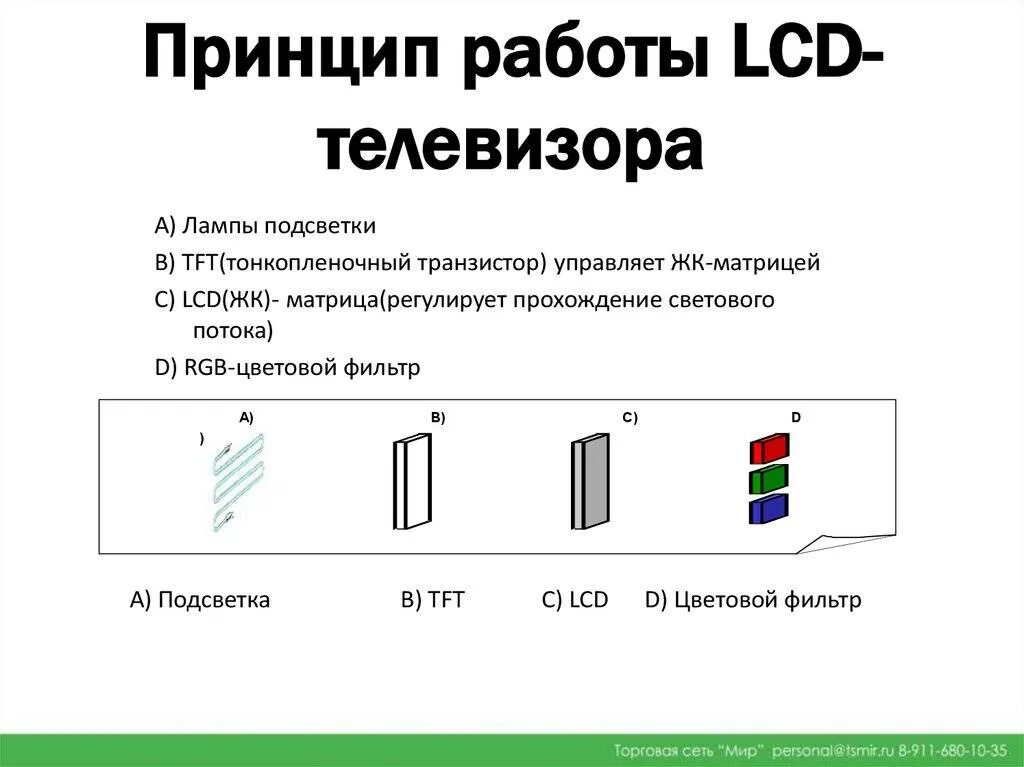 Принцип работы LCD-телевизора

A) Лампы подсветки

B) TFT(тонкопленочный транзистор) управляет ЖК-матрицей

C) LCD(ЖК)- матрица(регулирует прохождение светового потока)

D) RGB-цветовой фильтр

A)
)

B)

C)

D

A) Подсветка B) TFT C) LCD D) Цветовой фильтр

Торговая сеть "Мир" personal@tsmir.ru 8-911-680-10-35